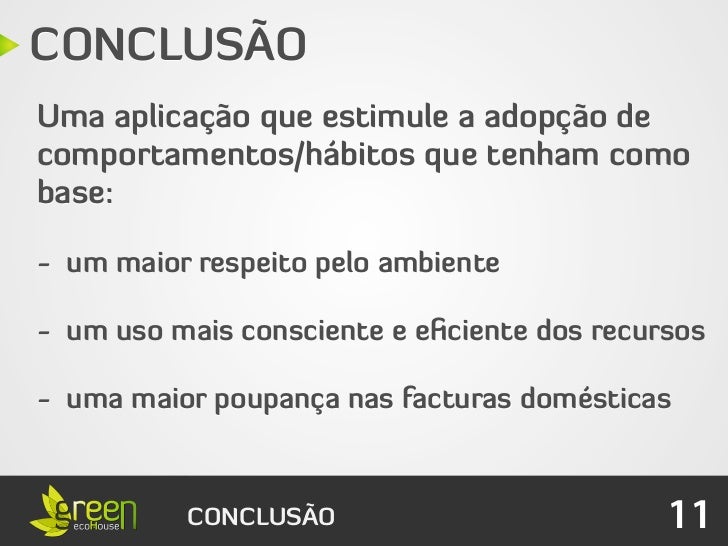 CONCLUSÃO

Uma aplicação que estimule a adopção de comportamentos/hábitos que tenham como base:

- um maior respeito pelo ambiente

- um uso mais consciente e eficiente dos recursos

- uma maior poupança nas facturas domésticas

green ecoHouse

CONCLUSÃO

11